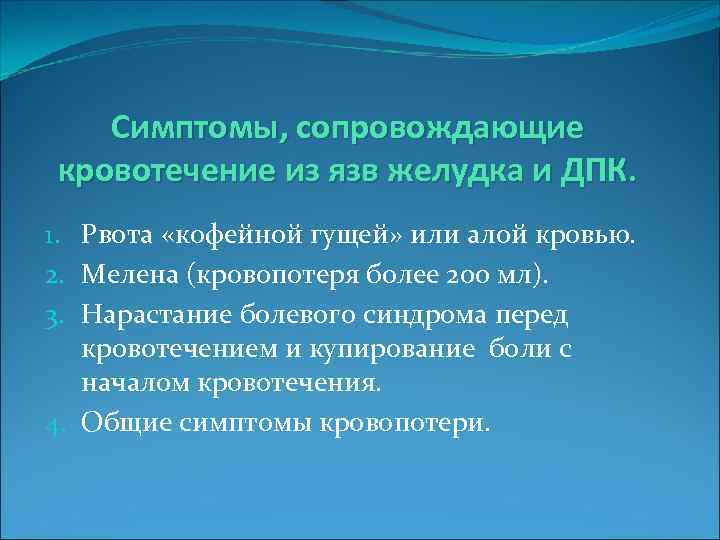 Симптомы, сопровождающие кровотечение из язв желудка и ДПК.

1. Рвота «кофейной гущей» или алой кровью.
2. Мелена (кровопотеря более 200 мл).
3. Нарастание болевого синдрома перед кровотечением и купирование боли с началом кровотечения.
4. Общие симптомы кровопотери.